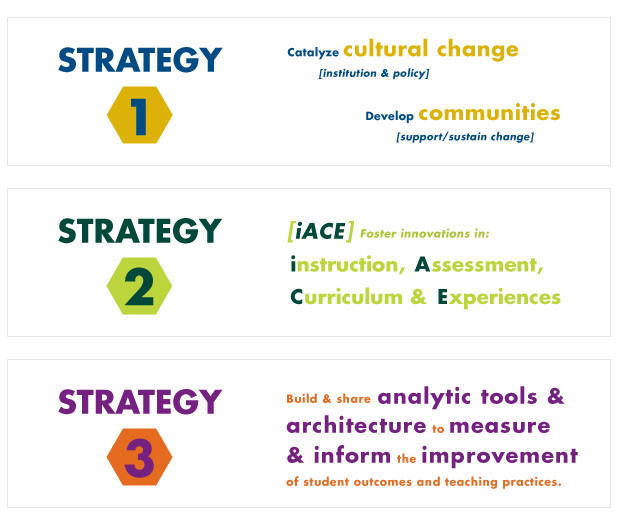 STRATEGY

1

Catalyze cultural change
[institution & policy]

Develop communities
[support/sustain change]

STRATEGY

2

[iACE] Foster innovations in:
instruction, Assessment, Curriculum & Experiences

STRATEGY

3

Build & share analytic tools & architecture to measure & inform the improvement of student outcomes and teaching practices.